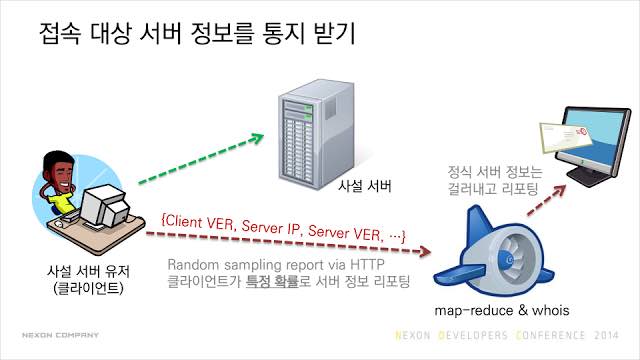 접속 대상 서버 정보를 통지 받기

사설 서버

정식 서버 정보는 걸러내고 리포팅

{Client VER, Server IP, Server VER, …}

사설 서버 유저 (클라이언트)

Random sampling report via HTTP
클라이언트가 특정 확률로 서버 정보 리포팅

map-reduce & whois

NEXON COMPANY

NEXON DEVELOPERS CONFERENCE 2014